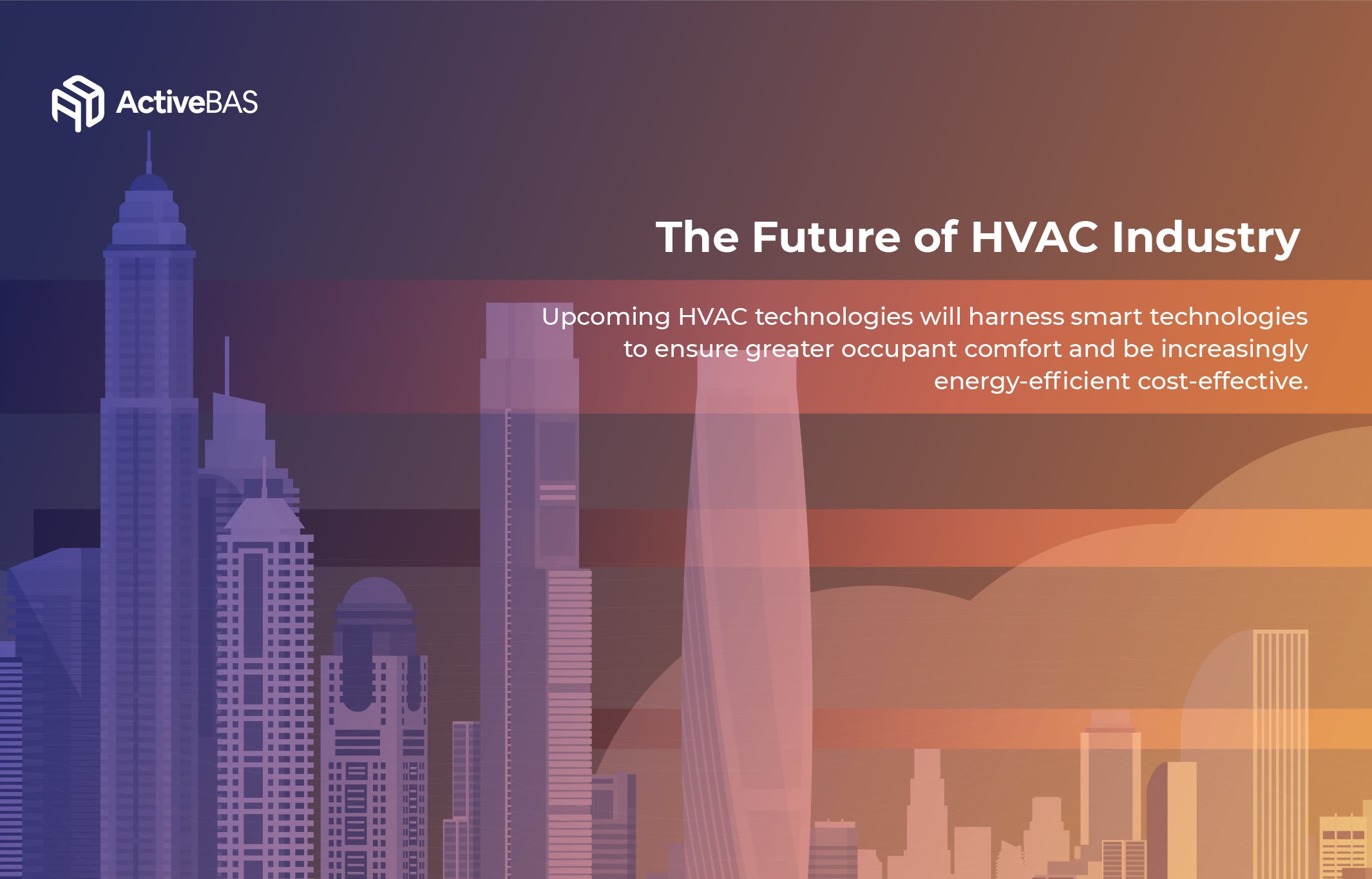 ActiveBAS

The Future of HVAC Industry

Upcoming HVAC technologies will harness smart technologies to ensure greater occupant comfort and be increasingly energy-efficient cost-effective.